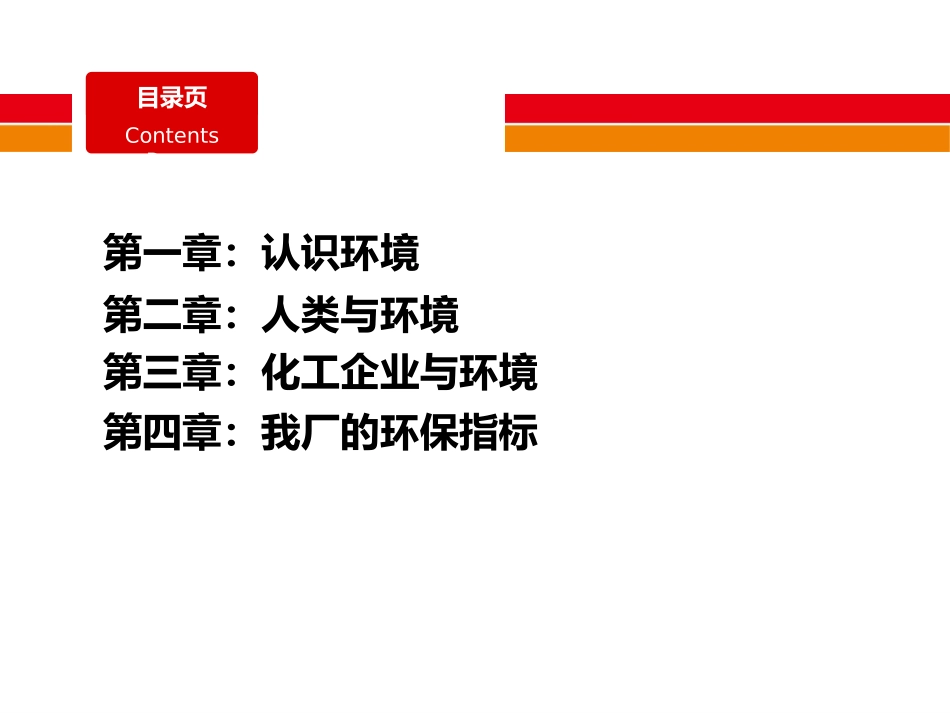 目录页
Contents

第一章：认识环境
第二章：人类与环境
第三章：化工企业与环境
第四章：我厂的环保指标